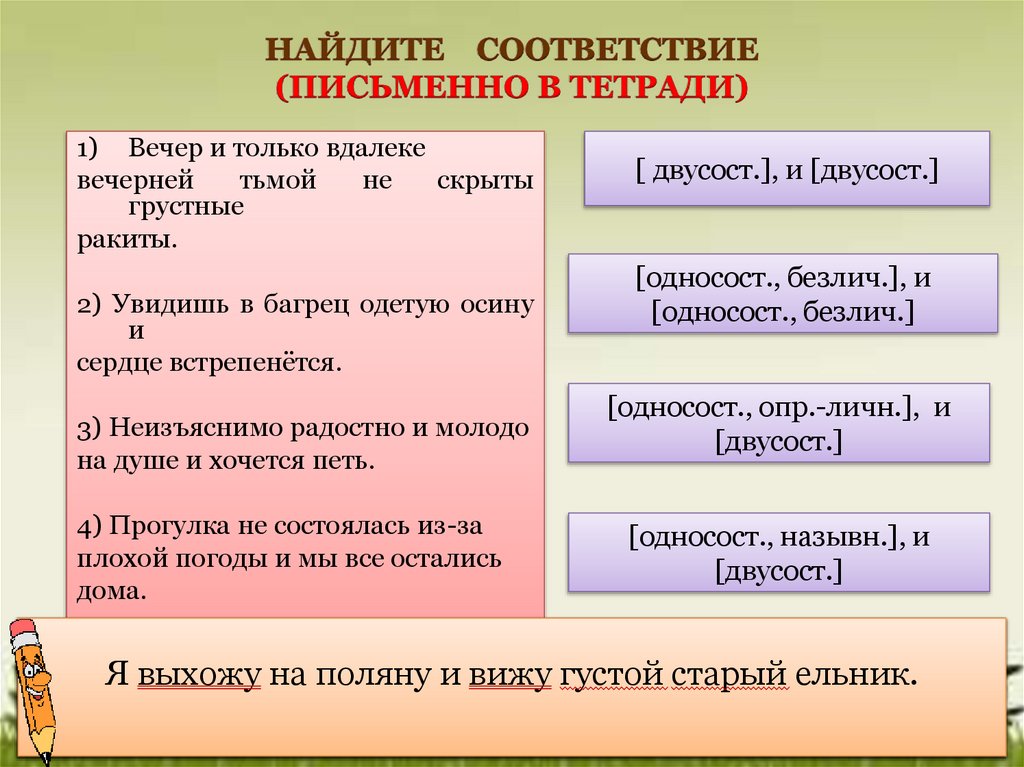 НАЙДИТЕ СООТВЕТСТВИЕ
(ПИСЬМЕННО В ТЕТРАДИ)

1) Вечер и только вдалеке
вечерней тьмой не скрыты грустные
ракиты.

2) Увидишь в багрец одетую осину и
сердце встрепенётся.

3) Неизъяснимо радостно и молодо
на душе и хочется петь.

4) Прогулка не состоялась из-за
плохой погоды и мы все остались
дома.

[ двусост.], и [двусост.]

[односост., безлич.], и [односост., безлич.]

[односост., опр.-личн.], и [двусост.]

[односост., назывн.], и [двусост.]

Я выхожу на поляну и вижу густой старый ельник.